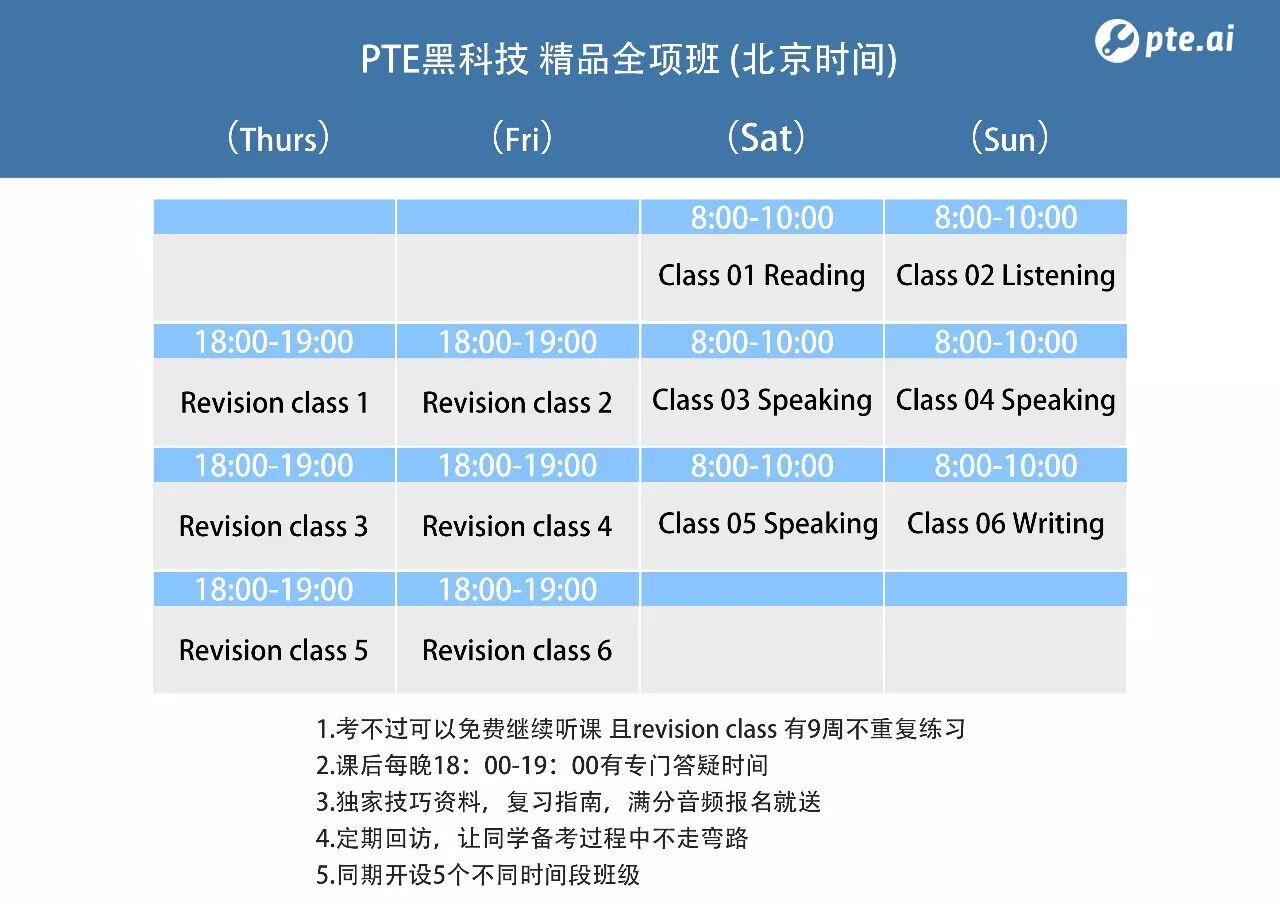 PTE黑科技 精品全项班 (北京时间)

pte.ai

| (Thurs) | (Fri) | (Sat) | (Sun) |
|---|---|---|---|
| | | 8:00-10:00 | 8:00-10:00 |
| | | Class 01 Reading | Class 02 Listening |
| 18:00-19:00 | 18:00-19:00 | 8:00-10:00 | 8:00-10:00 |
| Revision class 1 | Revision class 2 | Class 03 Speaking | Class 04 Speaking |
| 18:00-19:00 | 18:00-19:00 | 8:00-10:00 | 8:00-10:00 |
| Revision class 3 | Revision class 4 | Class 05 Speaking | Class 06 Writing |
| 18:00-19:00 | 18:00-19:00 | | |
| Revision class 5 | Revision class 6 | | |

1.考不过可以免费继续听课 且revision class 有9周不重复练习
2.课后每晚18：00-19：00有专门答疑时间
3.独家技巧资料，复习指南，满分音频报名就送
4.定期回访，让同学备考过程中不走弯路
5.同期开设5个不同时间段班级